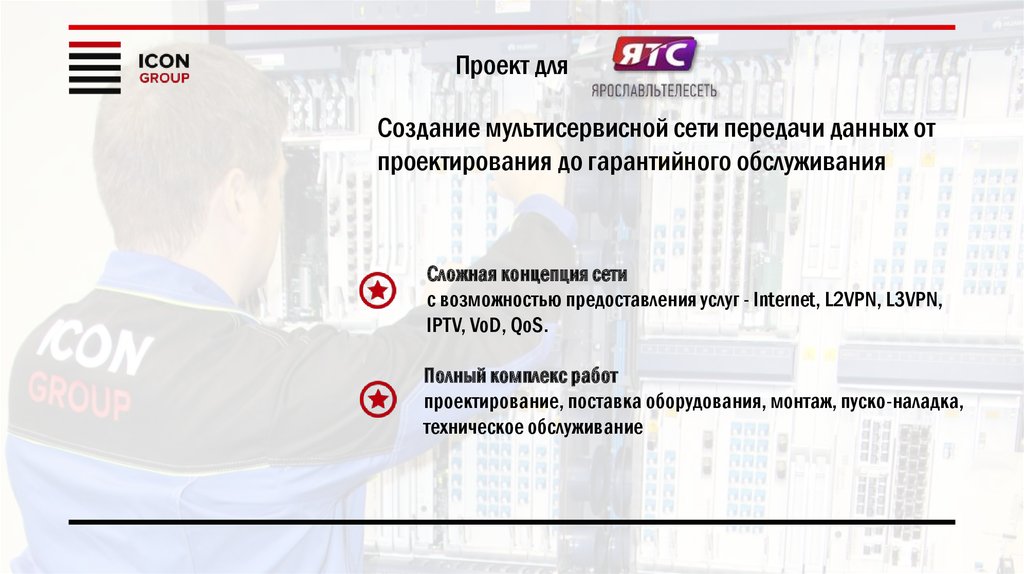 ICON GROUP

Проект для ЯТС ЯРОСЛАВЛЬТЕЛЕСЕТЬ

Создание мультисервисной сети передачи данных от проектирования до гарантийного обслуживания

Сложная концепция сети
с возможностью предоставления услуг - Internet, L2VPN, L3VPN, IPTV, VoD, QoS.

Полный комплекс работ
проектирование, поставка оборудования, монтаж, пуско-наладка, техническое обслуживание

ICON GROUP